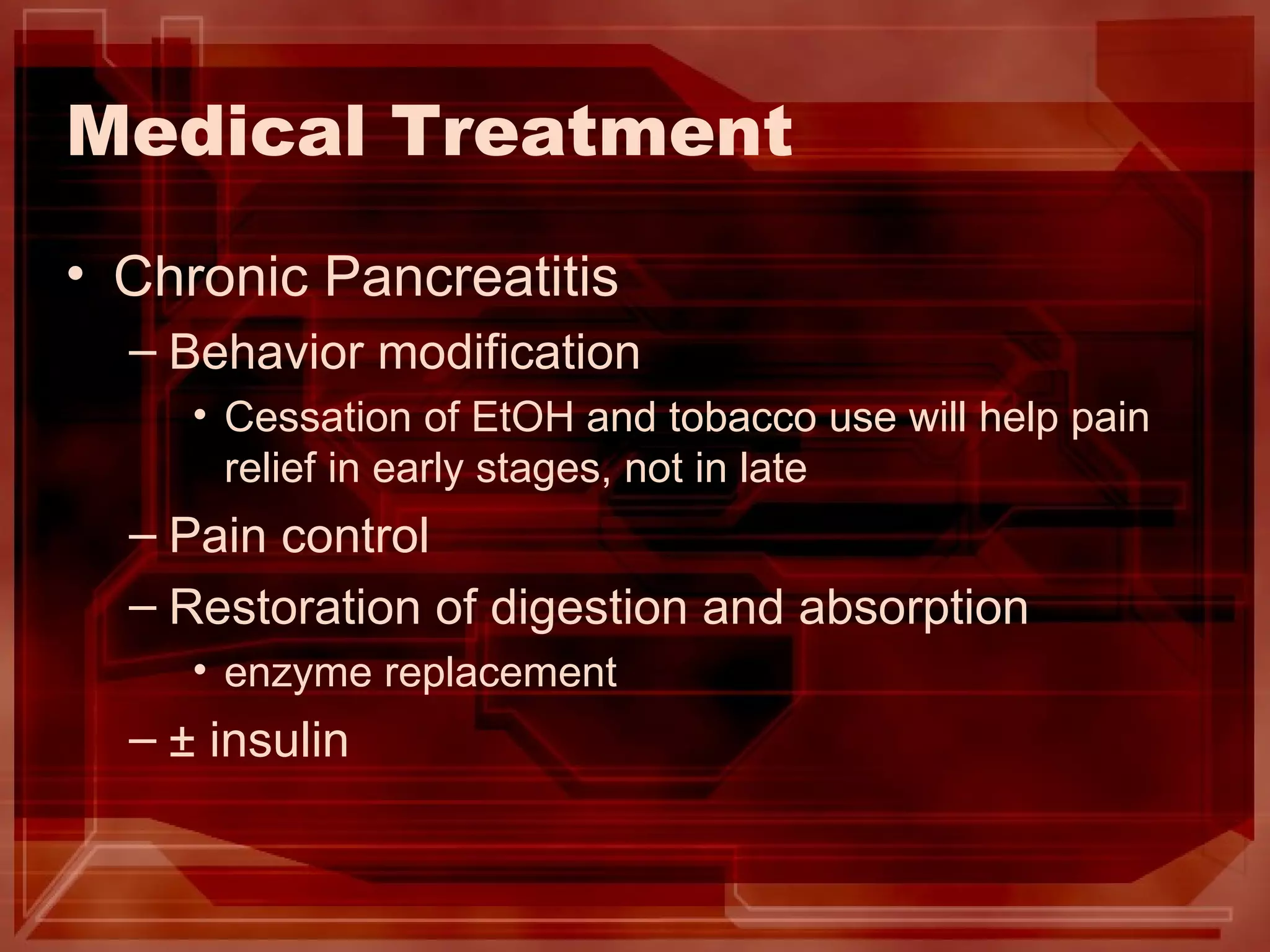 Medical Treatment

• Chronic Pancreatitis
– Behavior modification
• Cessation of EtOH and tobacco use will help pain relief in early stages, not in late
– Pain control
– Restoration of digestion and absorption
• enzyme replacement
– ± insulin